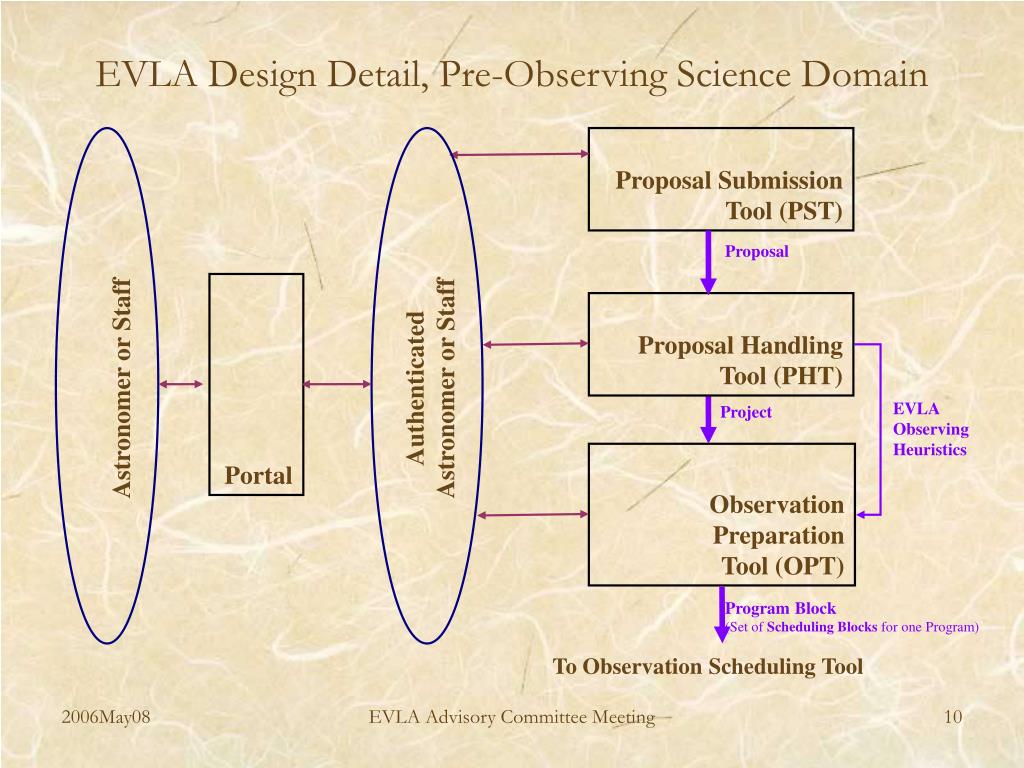 EVLA Design Detail, Pre-Observing Science Domain

Astronomer or Staff

Portal

Authenticated Astronomer or Staff

Proposal Submission Tool (PST)

Proposal

Proposal Handling Tool (PHT)

Project

EVLA Observing Heuristics

Observation Preparation Tool (OPT)

Program Block
(Set of Scheduling Blocks for one Program)

To Observation Scheduling Tool

2006May08

EVLA Advisory Committee Meeting

10